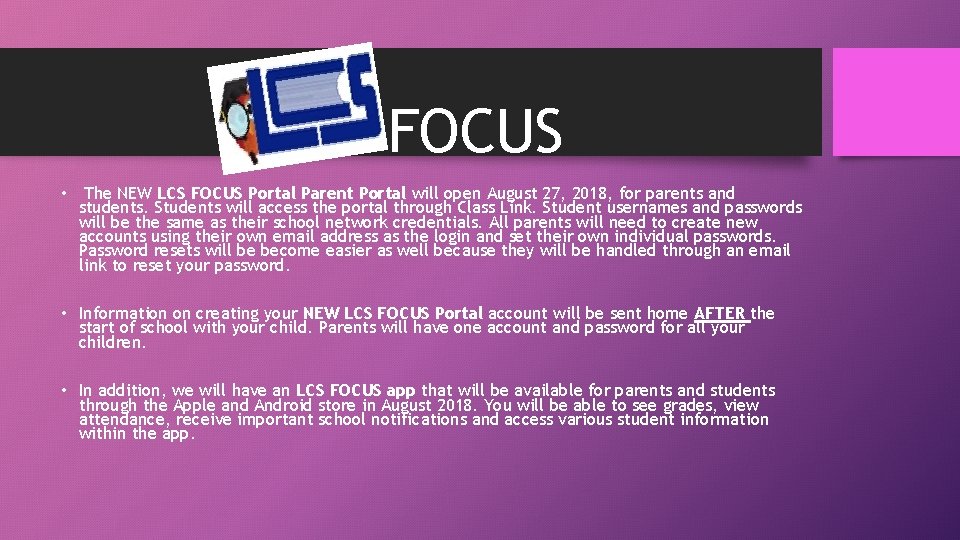 LCS FOCUS

• The NEW LCS FOCUS Portal Parent Portal will open August 27, 2018, for parents and students. Students will access the portal through Class Link. Student usernames and passwords will be the same as their school network credentials. All parents will need to create new accounts using their own email address as the login and set their own individual passwords. Password resets will be become easier as well because they will be handled through an email link to reset your password.

• Information on creating your NEW LCS FOCUS Portal account will be sent home AFTER the start of school with your child. Parents will have one account and password for all your children.

• In addition, we will have an LCS FOCUS app that will be available for parents and students through the Apple and Android store in August 2018. You will be able to see grades, view attendance, receive important school notifications and access various student information within the app.